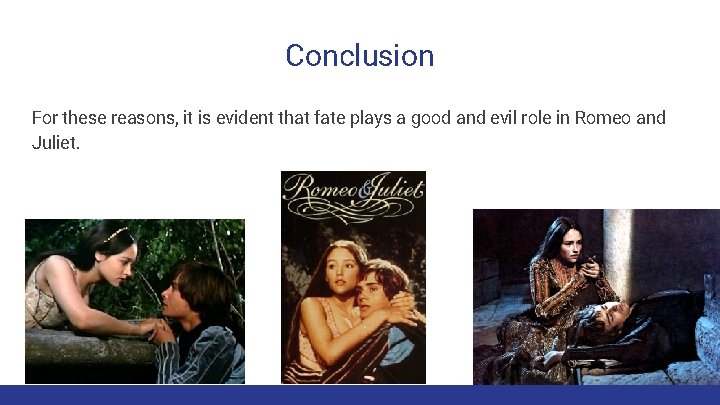 Conclusion

For these reasons, it is evident that fate plays a good and evil role in Romeo and Juliet.

Romeo & Juliet